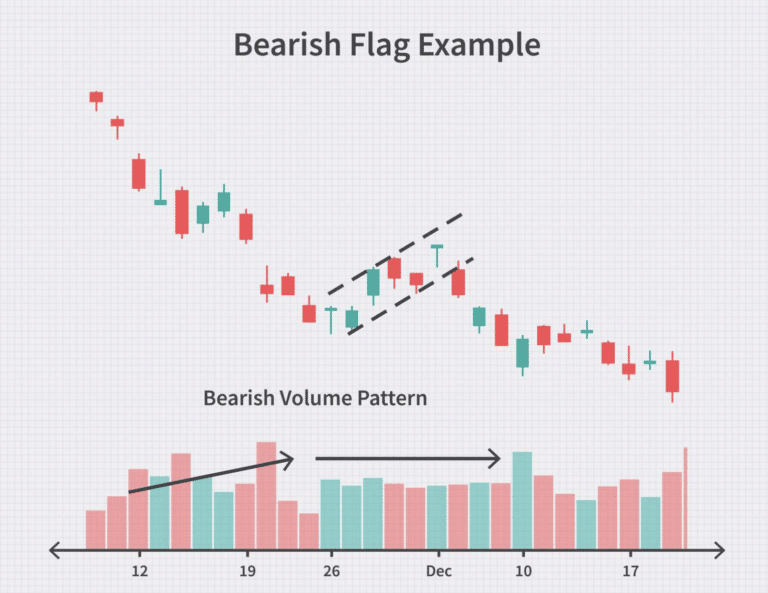 Bearish Flag Example

Bearish Volume Pattern

12
19
26
Dec
10
17